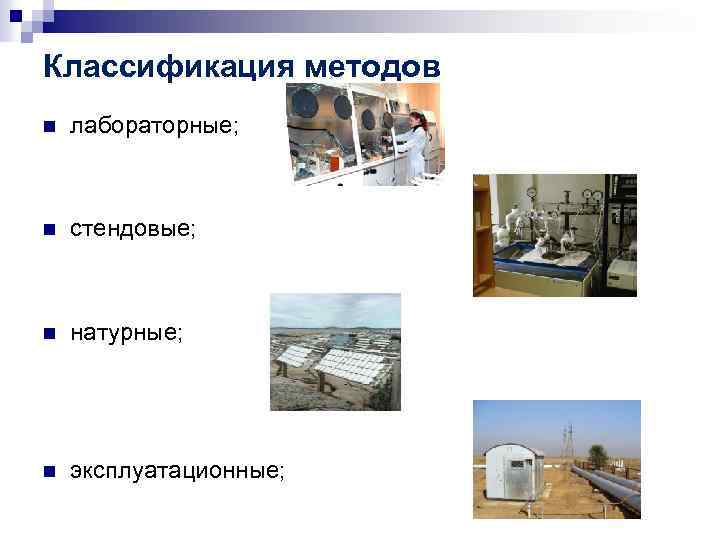 Классификация методов

лабораторные;

стендовые;

натурные;

эксплуатационные;